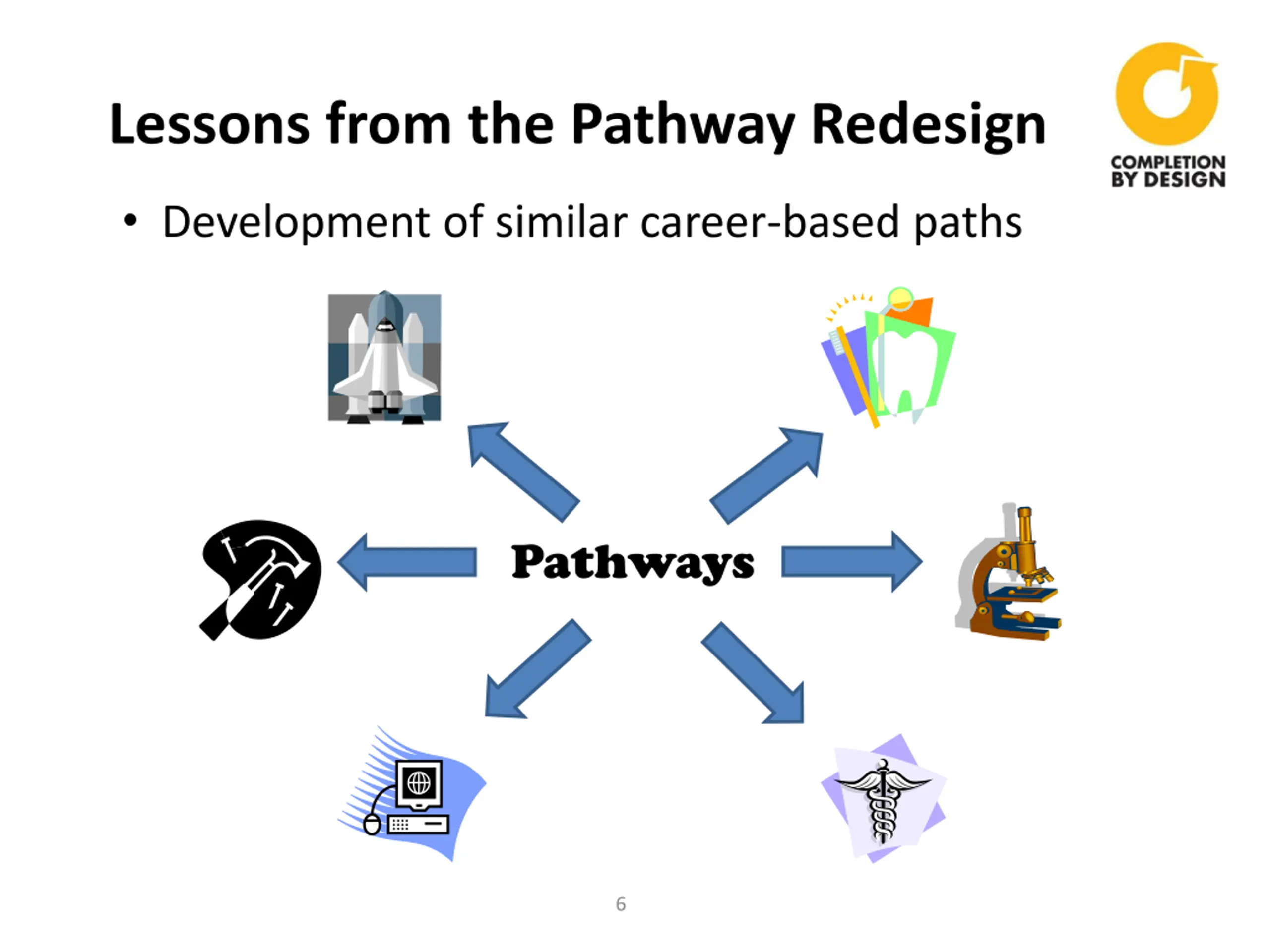 Lessons from the Pathway Redesign

COMPLETION BY DESIGN

• Development of similar career-based paths

Pathways

6